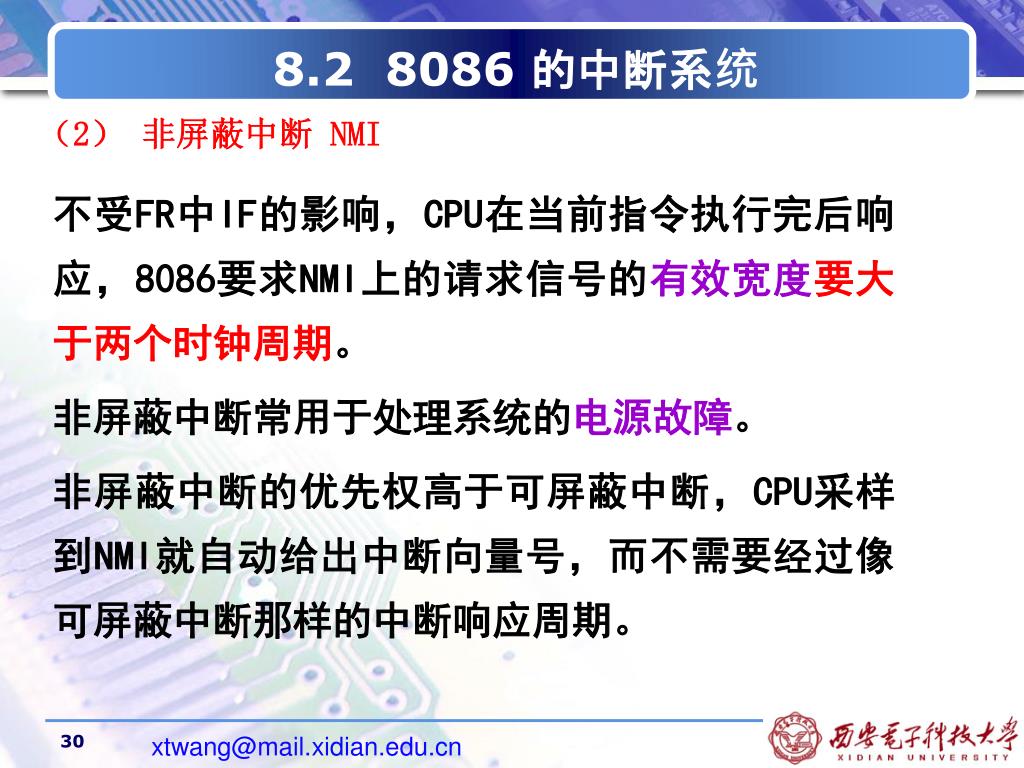 8.2 8086 的中断系统

（2） 非屏蔽中断 NMI

不受FR中IF的影响，CPU在当前指令执行完后响应，8086要求NMI上的请求信号的有效宽度要大于两个时钟周期。

非屏蔽中断常用于处理系统的电源故障。

非屏蔽中断的优先权高于可屏蔽中断，CPU采样到NMI就自动给出中断向量号，而不需要经过像可屏蔽中断那样的中断响应周期。

30

xtwang@mail.xidian.edu.cn

西安电子科技大学
XIDIAN UNIVERSITY